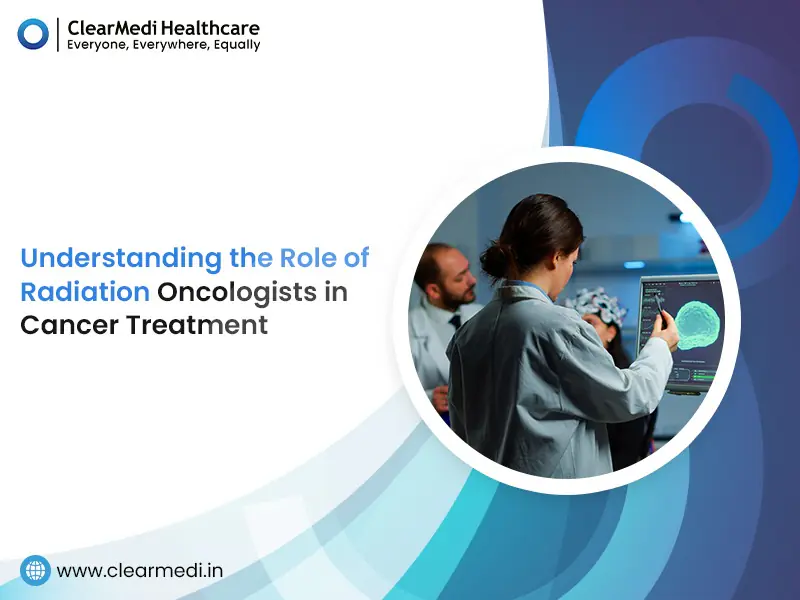 ClearMedi Healthcare
Everyone, Everywhere, Equally

Understanding the Role of Radiation Oncologists in Cancer Treatment

www.clearmedi.in